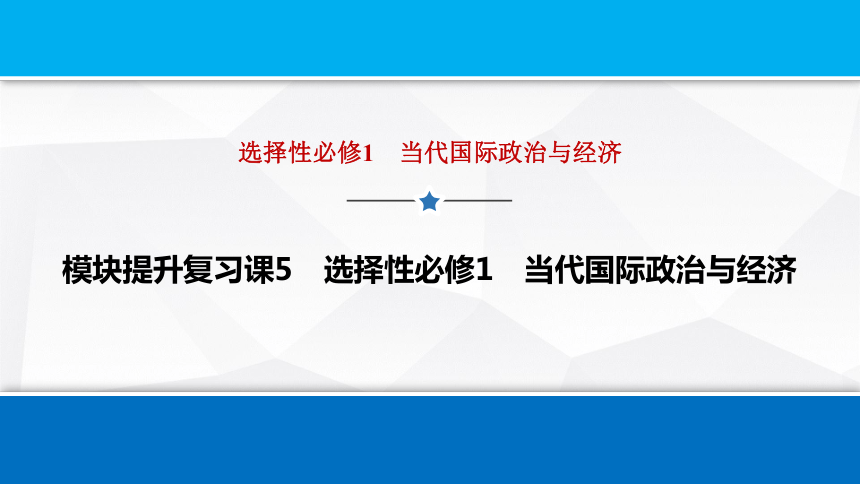 选择性必修1　当代国际政治与经济

模块提升复习课5　选择性必修1　当代国际政治与经济